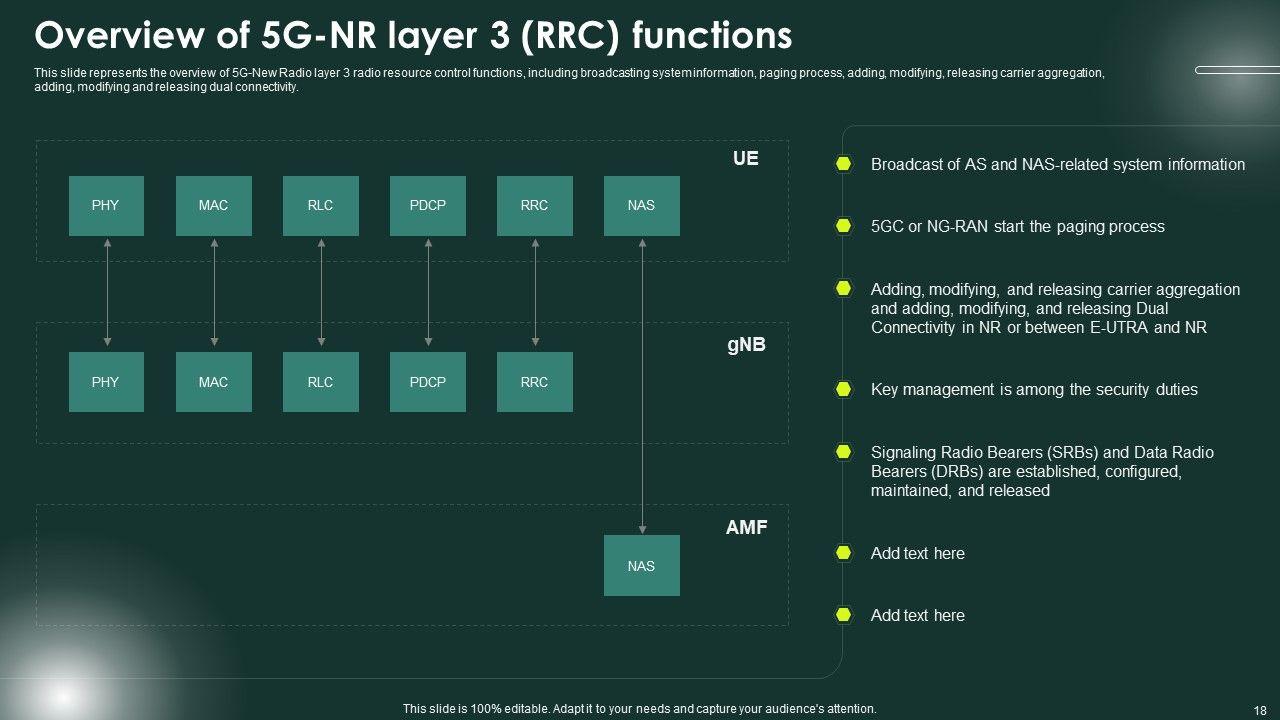 Overview of 5G-NR layer 3 (RRC) functions

This slide represents the overview of 5G-New Radio layer 3 radio resource control functions, including broadcasting system information, paging process, adding, modifying, releasing carrier aggregation, adding, modifying and releasing dual connectivity.

UE

PHY MAC RLC PDCP RRC NAS

gNB

PHY MAC RLC PDCP RRC

AMF

NAS

Broadcast of AS and NAS-related system information

5GC or NG-RAN start the paging process

Adding, modifying, and releasing carrier aggregation and adding, modifying, and releasing Dual Connectivity in NR or between E-UTRA and NR

Key management is among the security duties

Signaling Radio Bearers (SRBs) and Data Radio Bearers (DRBs) are established, configured, maintained, and released

Add text here

Add text here

This slide is 100% editable. Adapt it to your needs and capture your audience's attention.

18